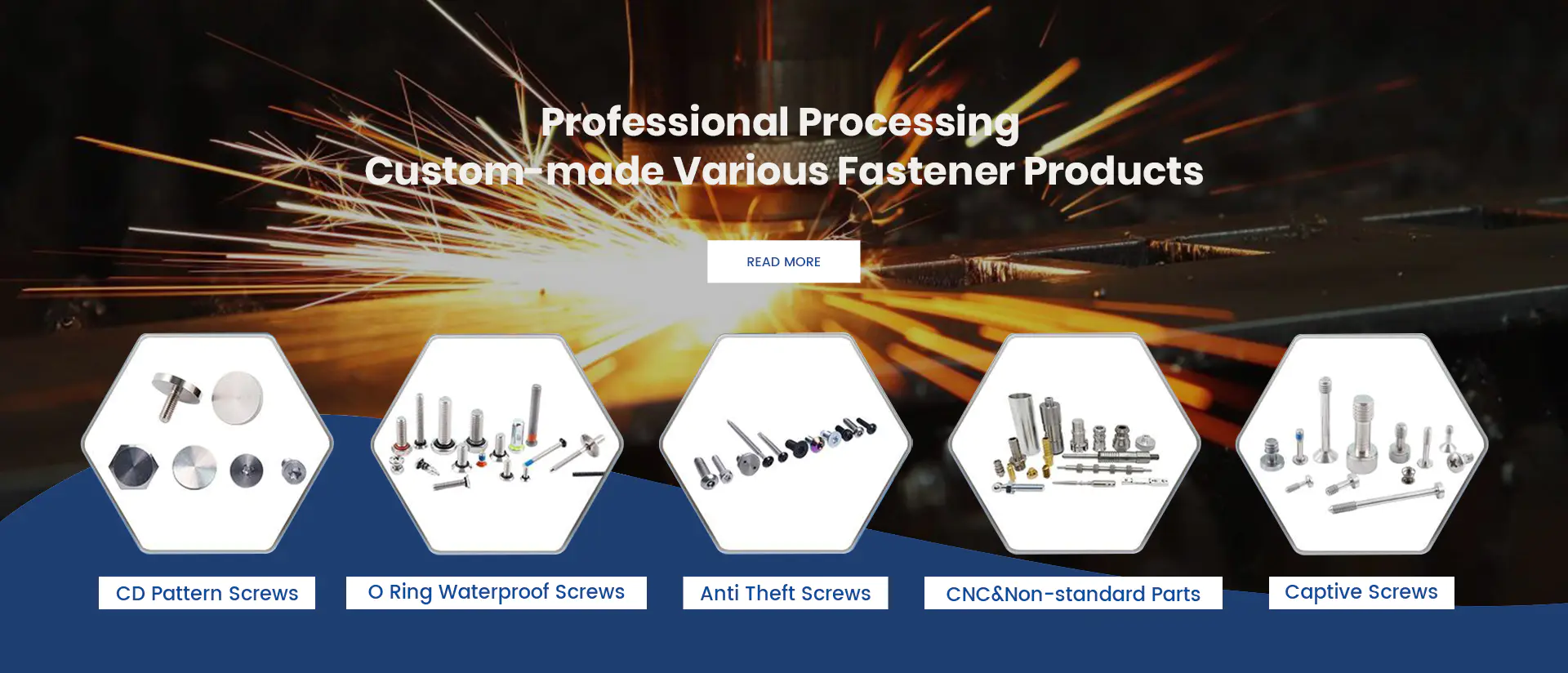 Professional Processing
Custom-made Various Fastener Products

READ MORE

CD Pattern Screws

O Ring Waterproof Screws

Anti Theft Screws

CNC&Non-standard Parts

Captive Screws